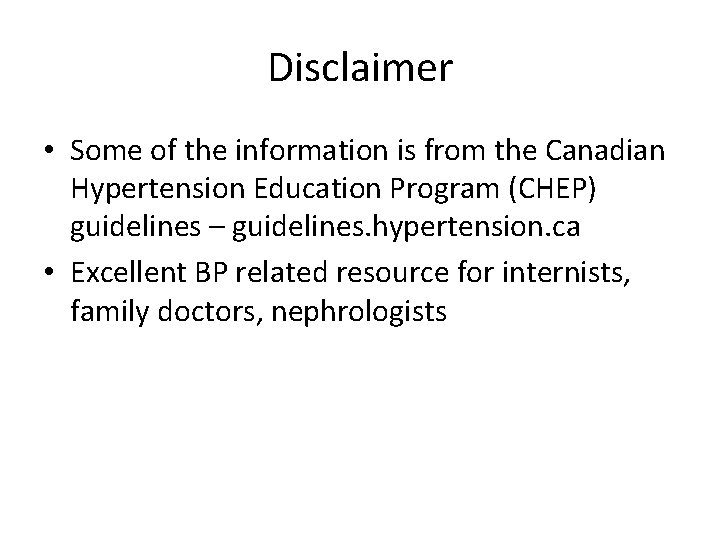 Disclaimer

• Some of the information is from the Canadian Hypertension Education Program (CHEP) guidelines – guidelines.hypertension.ca

• Excellent BP related resource for internists, family doctors, nephrologists